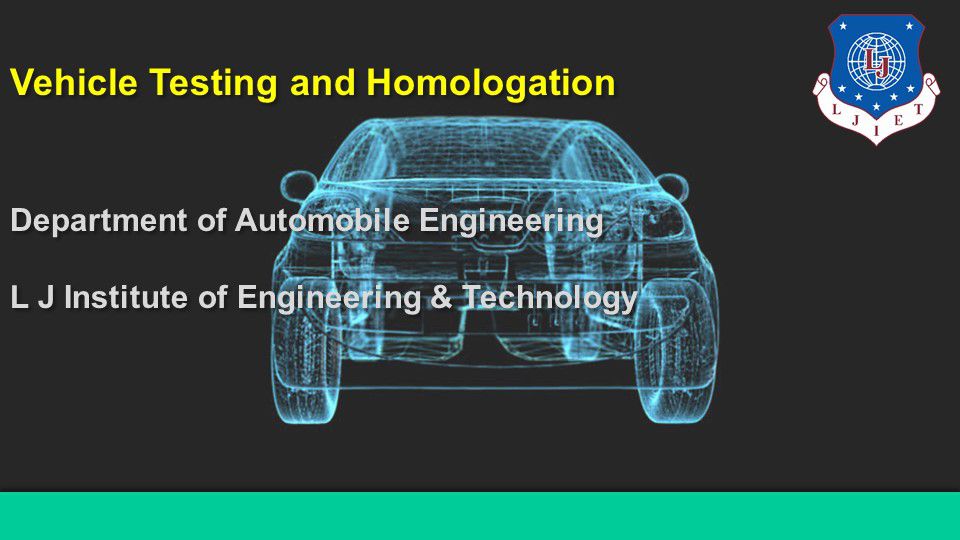 Vehicle Testing and Homologation

LJ

L J I E T

Department of Automobile Engineering

L J Institute of Engineering & Technology